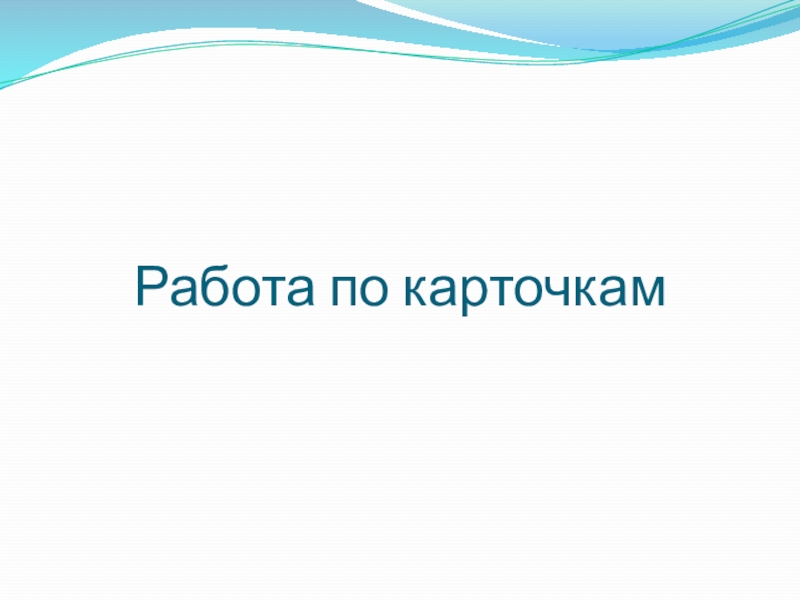 Работа по карточкам